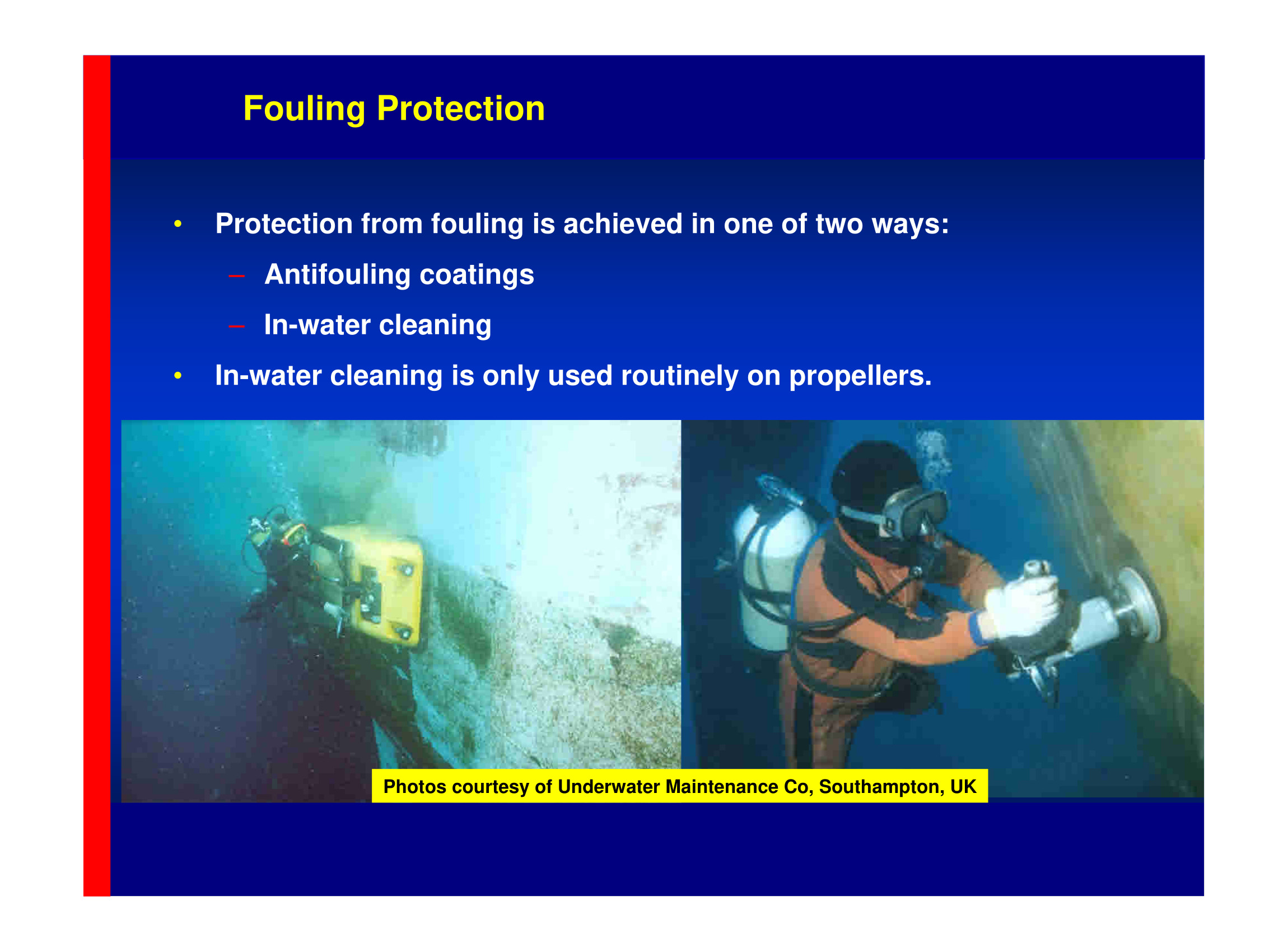 Fouling Protection

• Protection from fouling is achieved in one of two ways:

– Antifouling coatings

– In-water cleaning

• In-water cleaning is only used routinely on propellers.

Photos courtesy of Underwater Maintenance Co, Southampton, UK